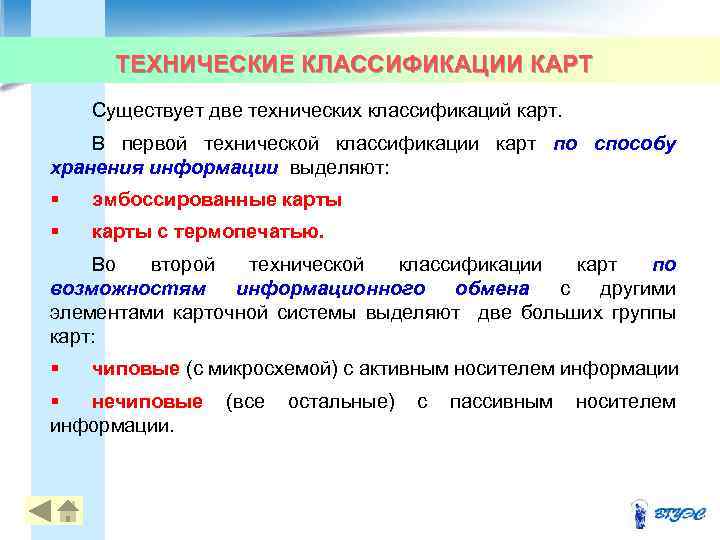 ТЕХНИЧЕСКИЕ КЛАССИФИКАЦИИ КАРТ

Существует две технических классификаций карт.

В первой технической классификации карт по способу хранения информации выделяют:

▪ эмбоссированные карты

▪ карты с термопечатью.

Во второй технической классификации карт по возможностям информационного обмена с другими элементами карточной системы выделяют две больших группы карт:

▪ чиповые (с микросхемой) с активным носителем информации

▪ нечиповые (все остальные) с пассивным носителем информации.

ВГУЭС